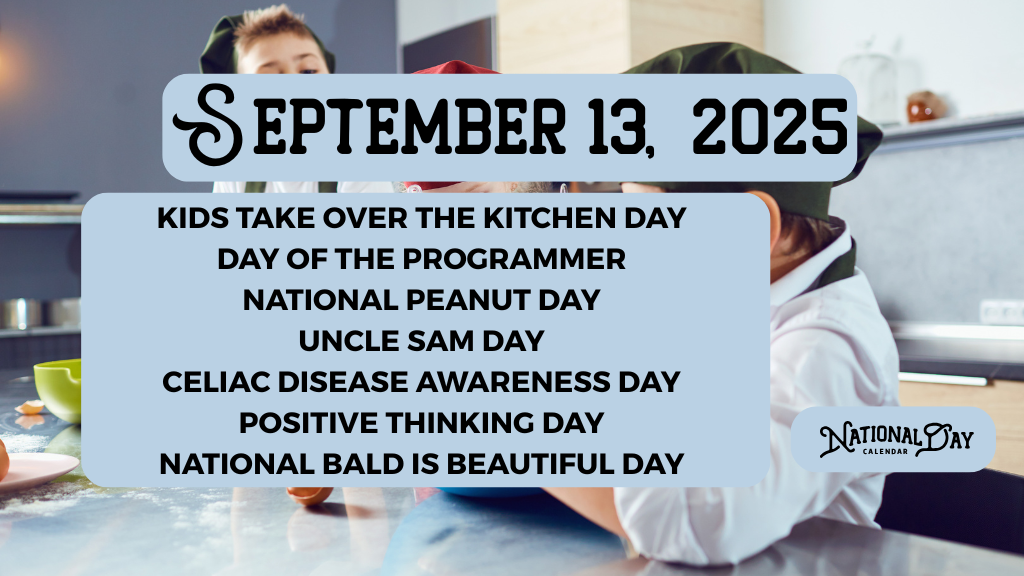 SEPTEMBER 13, 2025

KIDS TAKE OVER THE KITCHEN DAY
DAY OF THE PROGRAMMER
NATIONAL PEANUT DAY
UNCLE SAM DAY
CELIAC DISEASE AWARENESS DAY
POSITIVE THINKING DAY
NATIONAL BALD IS BEAUTIFUL DAY

NATIONAL DAY CALENDAR